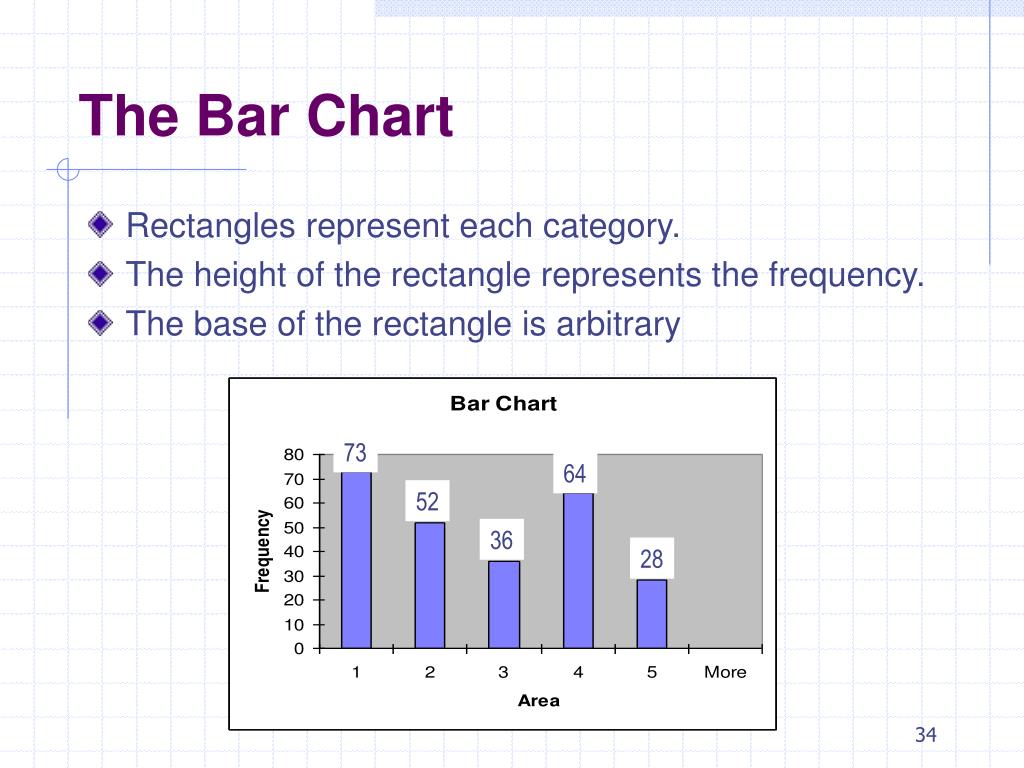 The Bar Chart

Rectangles represent each category.

The height of the rectangle represents the frequency.

The base of the rectangle is arbitrary

Bar Chart

Frequency

80
70
60
50
40
30
20
10
0

73
52
36
64
28

1 2 3 4 5 More

Area

34